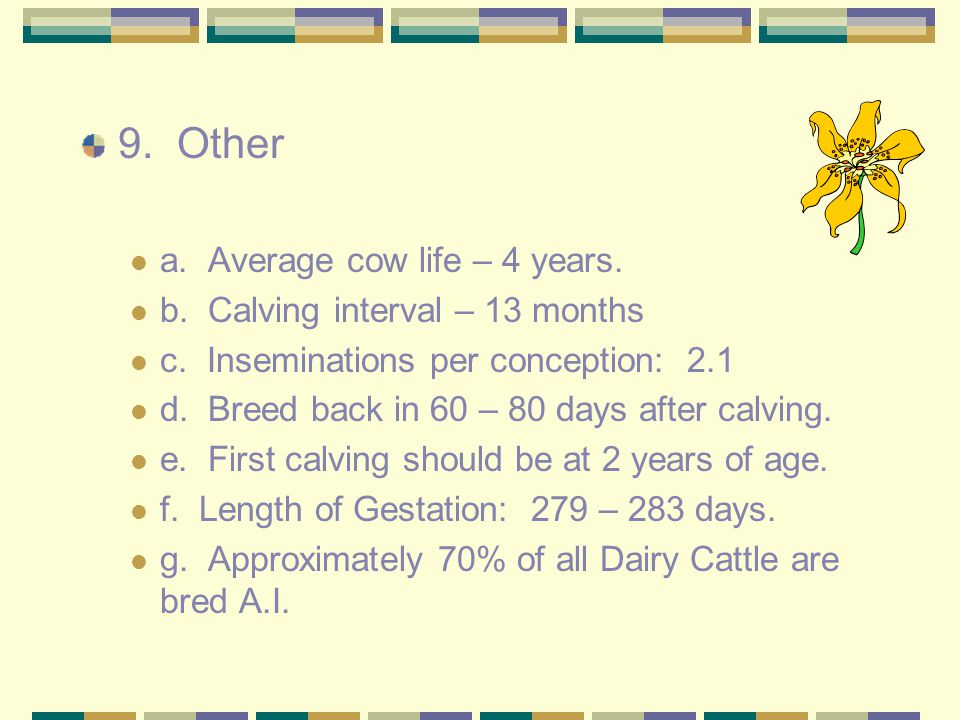 9. Other

a. Average cow life – 4 years.

b. Calving interval – 13 months

c. Inseminations per conception: 2.1

d. Breed back in 60 – 80 days after calving.

e. First calving should be at 2 years of age.

f. Length of Gestation: 279 – 283 days.

g. Approximately 70% of all Dairy Cattle are bred A.I.